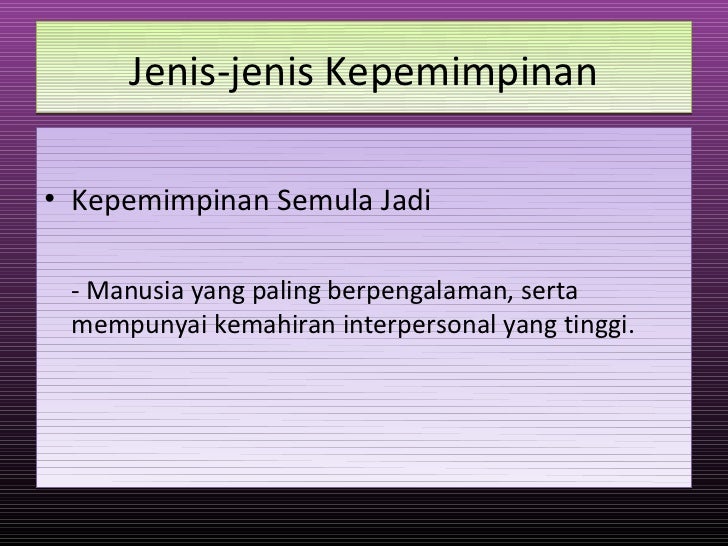 Jenis-jenis Kepemimpinan

• Kepemimpinan Semula Jadi

- Manusia yang paling berpengalaman, serta mempunyai kemahiran interpersonal yang tinggi.